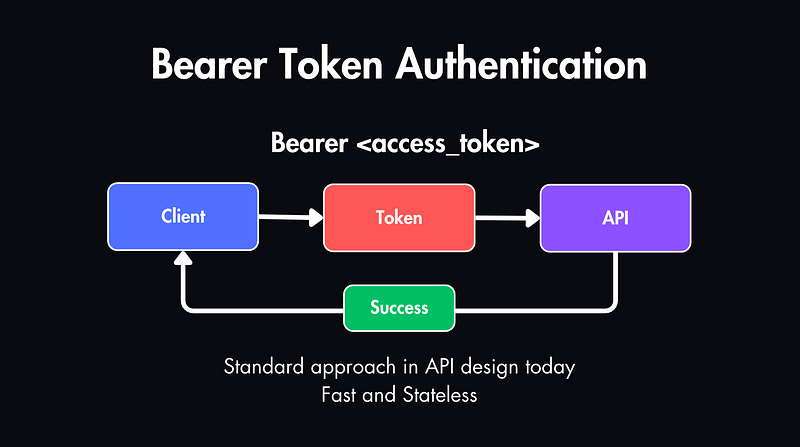 Bearer Token Authentication

Bearer <access_token>

Client

Token

API

Success

Standard approach in API design today
Fast and Stateless